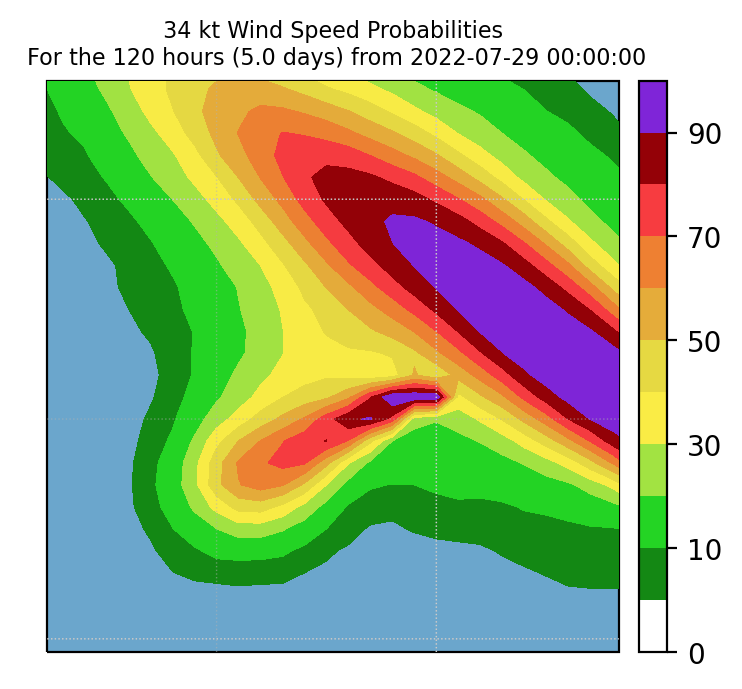 34 kt Wind Speed Probabilities
For the 120 hours (5.0 days) from 2022-07-29 00:00:00

90
70
50
30
10
0